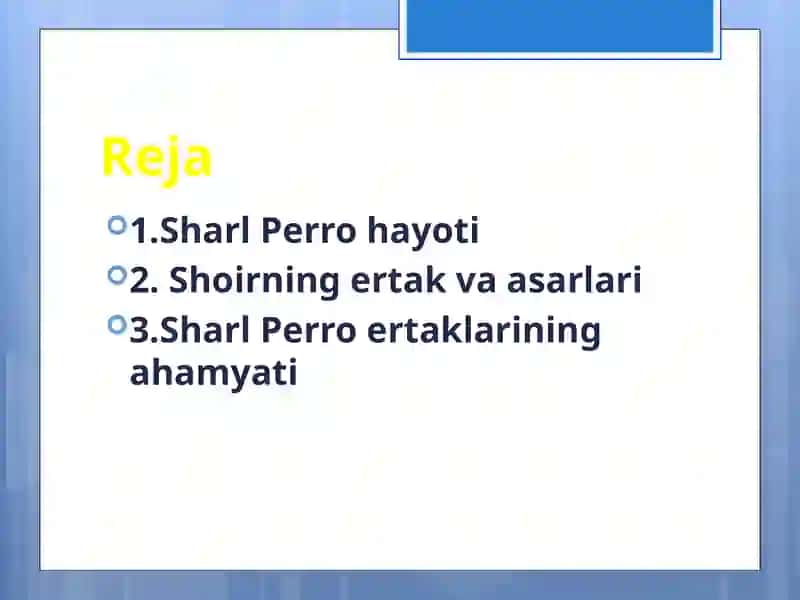 Reja

1.Sharl Perro hayoti
2. Shoirning ertak va asarlari
3.Sharl Perro ertaklarining ahamyati